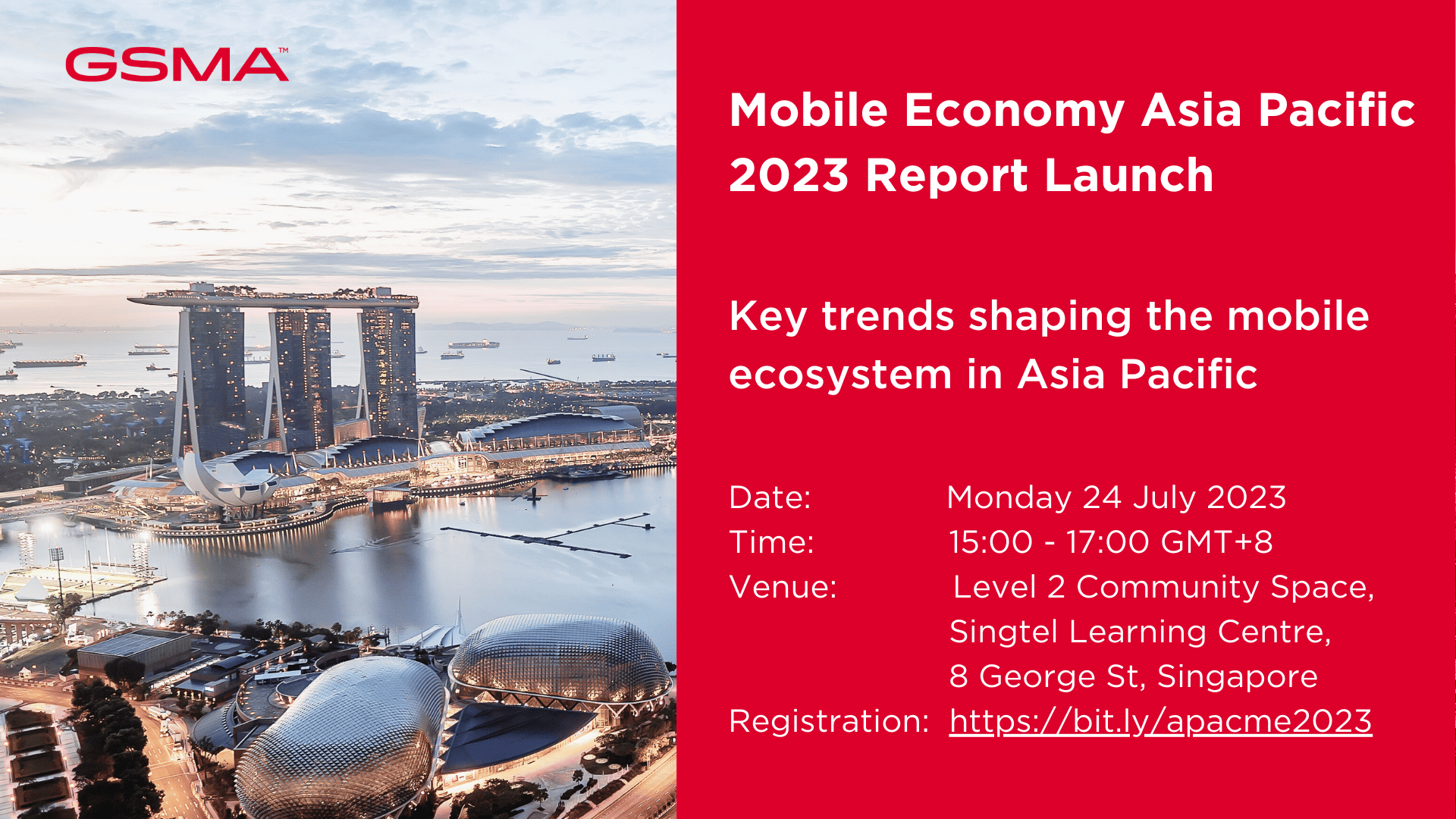 GSMA™

Mobile Economy Asia Pacific 2023 Report Launch

Key trends shaping the mobile ecosystem in Asia Pacific

Date: Monday 24 July 2023
Time: 15:00 - 17:00 GMT+8
Venue: Level 2 Community Space, Singtel Learning Centre, 8 George St, Singapore
Registration: https://bit.ly/apacme2023